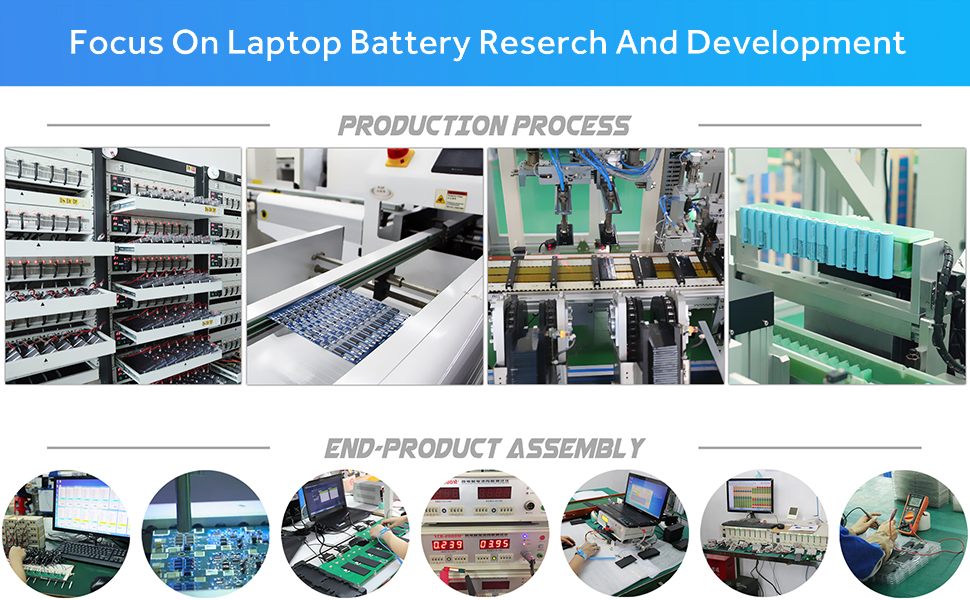 Focus On Laptop Battery Reserch And Development

PRODUCTION PROCESS

END-PRODUCT ASSEMBLY

0239 0395